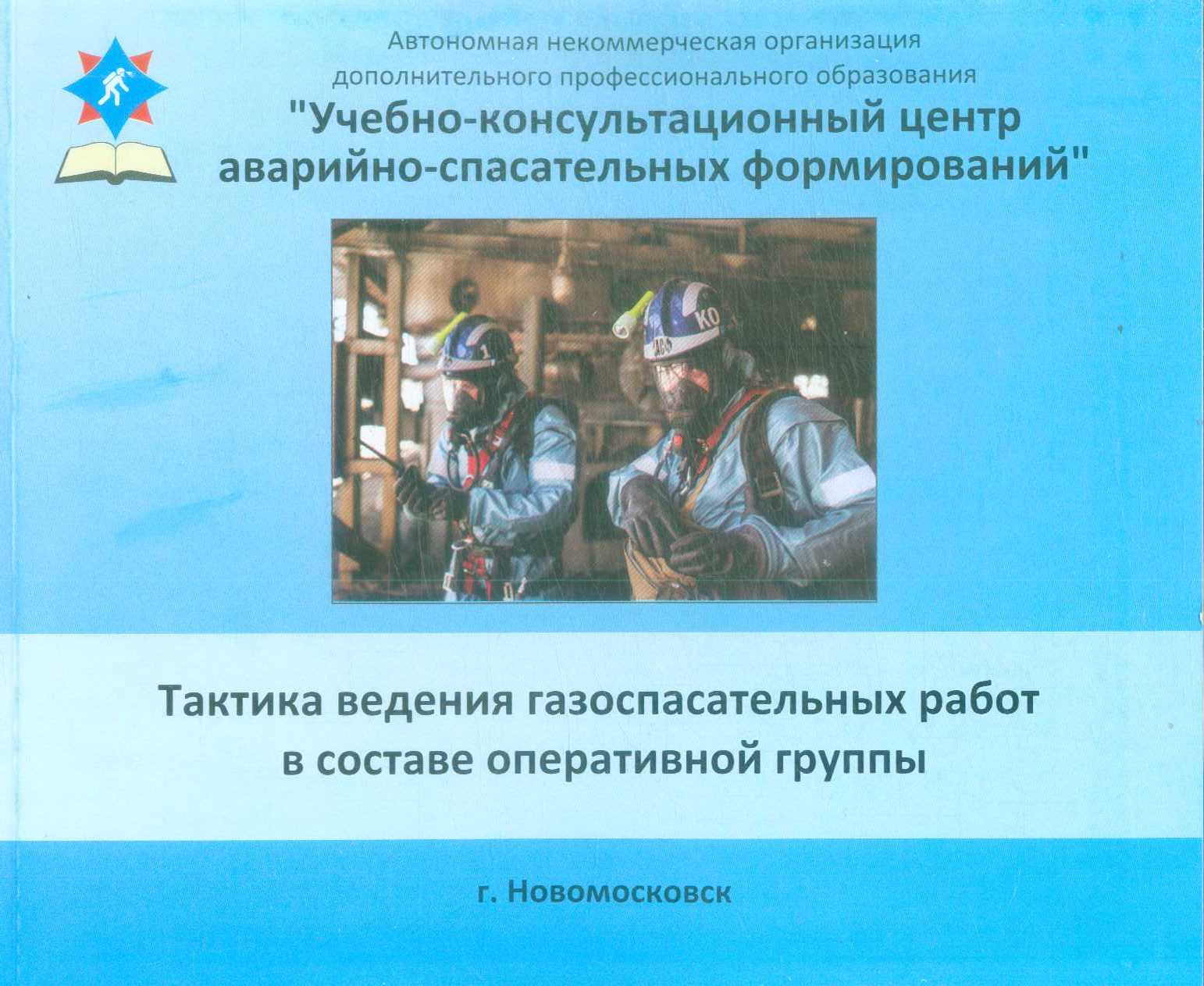 Автономная некоммерческая организация
дополнительного профессионального образования
"Учебно-консультационный центр
аварийно-спасательных формирований"

1

КО

Тактика ведения газоспасательных работ
в составе оперативной группы

г. Новомосковск